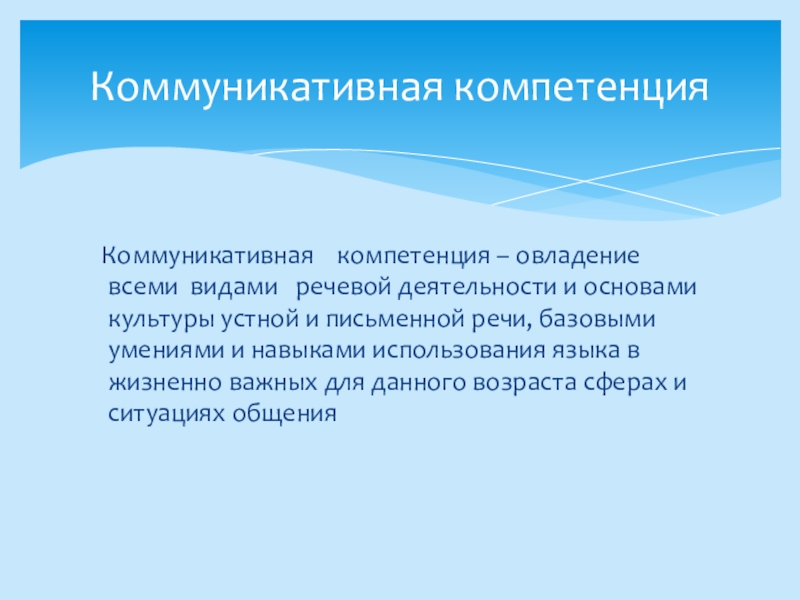 Коммуникативная компетенция

Коммуникативная компетенция – овладение всеми видами речевой деятельности и основами культуры устной и письменной речи, базовыми умениями и навыками использования языка в жизненно важных для данного возраста сферах и ситуациях общения